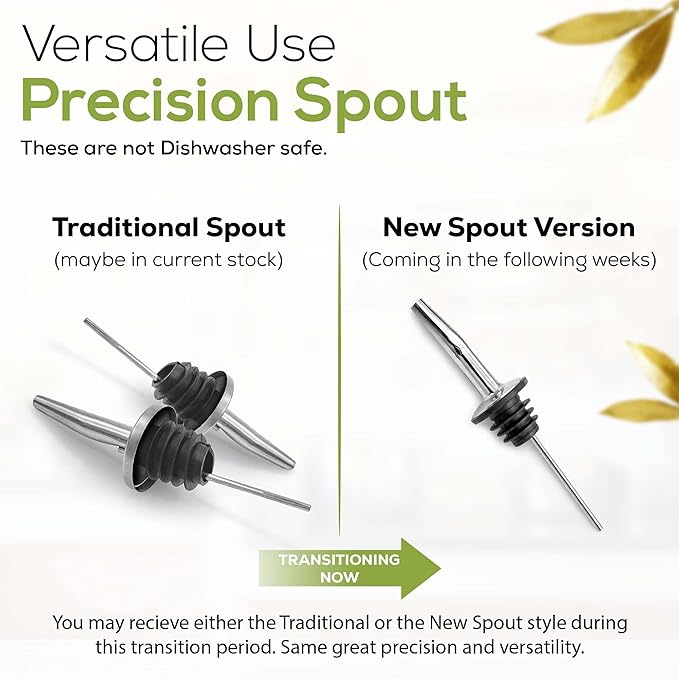 Versatile Use
Precision Spout
These are not Dishwasher safe.

Traditional Spout
(maybe in current stock)

New Spout Version
(Coming in the following weeks)

TRANSITIONING NOW

You may recieve either the Traditional or the New Spout style during this transition period. Same great precision and versatility.